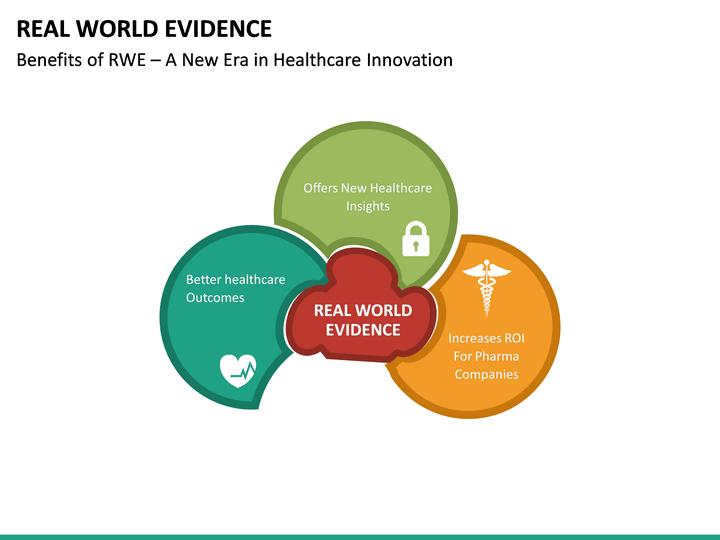 REAL WORLD EVIDENCE
Benefits of RWE – A New Era in Healthcare Innovation

Offers New Healthcare Insights

Better healthcare Outcomes

REAL WORLD EVIDENCE

Increases ROI For Pharma Companies